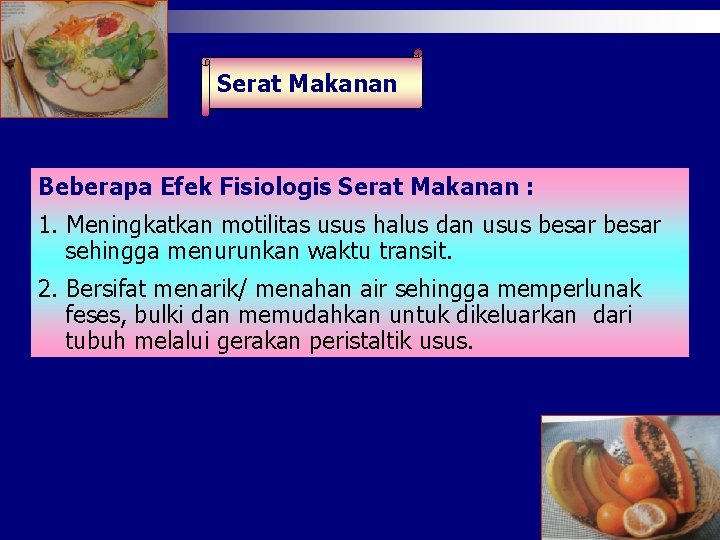 Serat Makanan

Beberapa Efek Fisiologis Serat Makanan :

1. Meningkatkan motilitas usus halus dan usus besar besar sehingga menurunkan waktu transit.

2. Bersifat menarik/ menahan air sehingga memperlunak feses, bulki dan memudahkan untuk dikeluarkan dari tubuh melalui gerakan peristaltik usus.